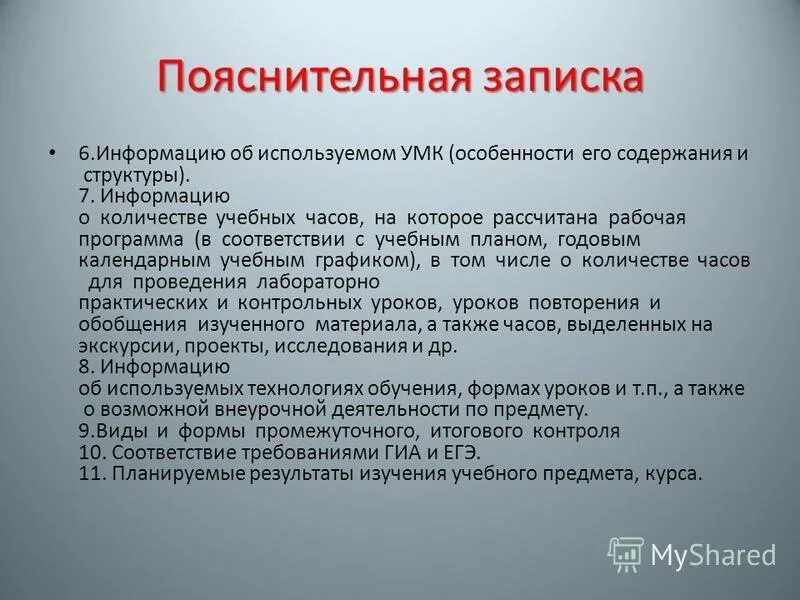 Пояснительная записка

• 6.Информацию об используемом УМК (особенности его содержания и структуры).
7. Информацию
о количестве учебных часов, на которое рассчитана рабочая программа (в соответствии с учебным планом, годовым календарным учебным графиком), в том числе о количестве часов для проведения лабораторно
практических и контрольных уроков, уроков повторения и обобщения изученного материала, а также часов, выделенных на экскурсии, проекты, исследования и др.
8. Информацию
об используемых технологиях обучения, формах уроков и т.п., а также о возможной внеурочной деятельности по предмету.
9.Виды и формы промежуточного, итогового контроля
10. Соответствие требованиями ГИА и ЕГЭ.
11. Планируемые результаты изучения учебного предмета, курса.

MyShared